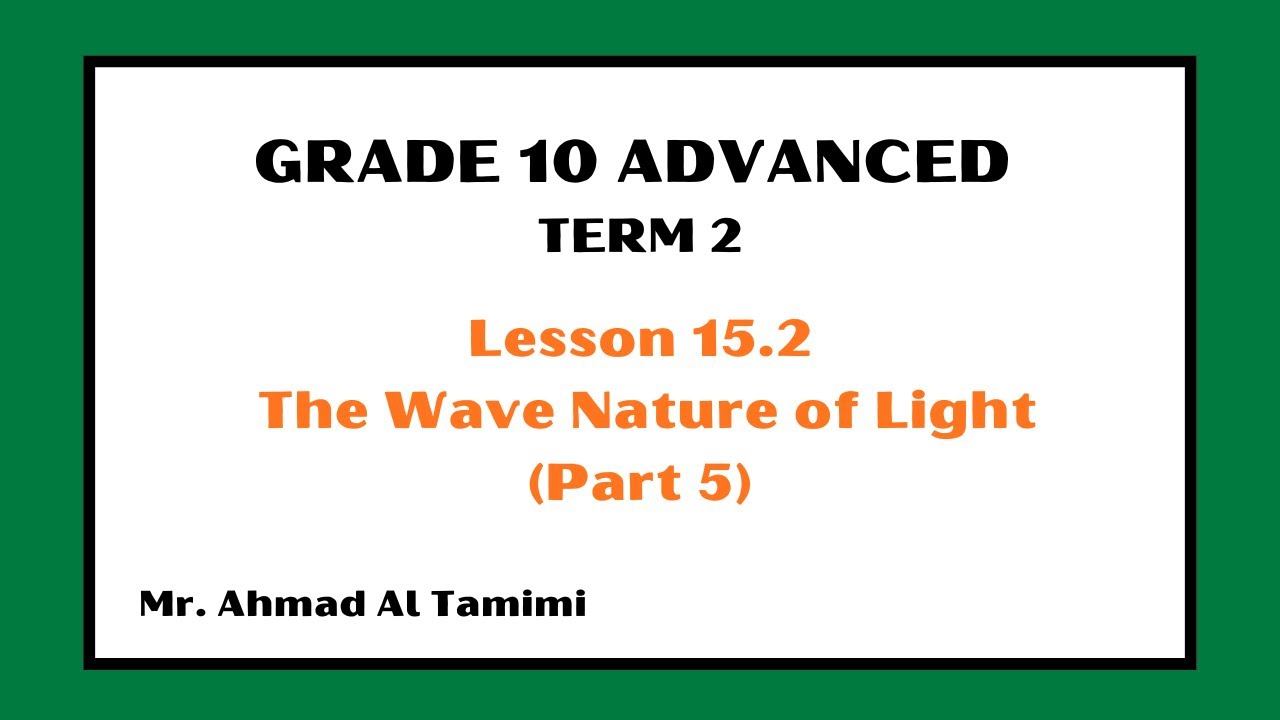 GRADE 10 ADVANCED
TERM 2

Lesson 15.2
The Wave Nature of Light
(Part 5)

Mr. Ahmad Al Tamimi